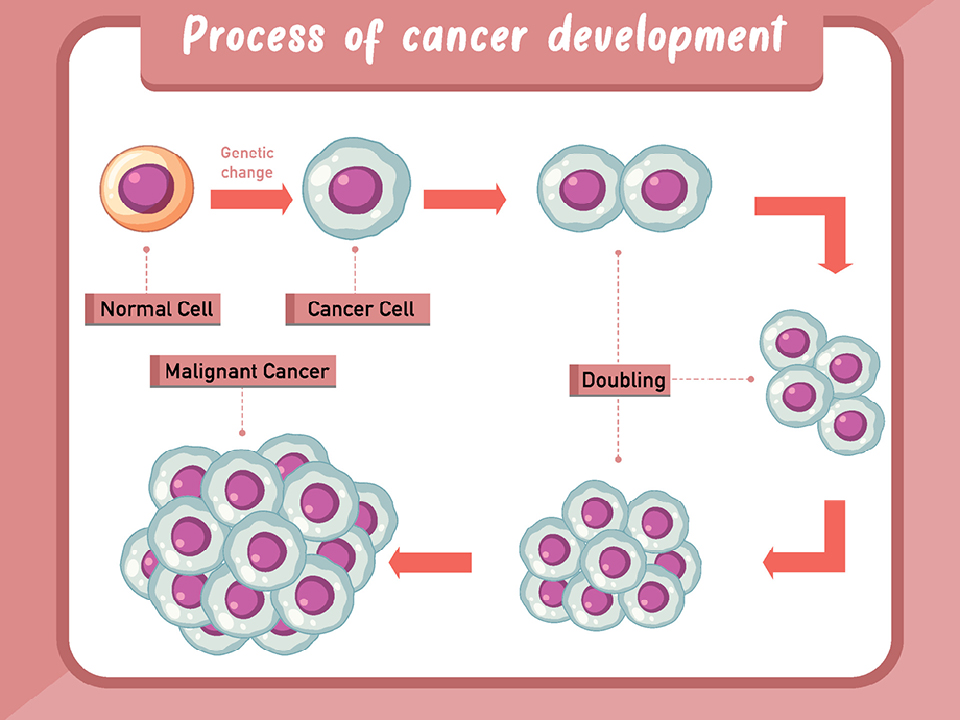 Process of cancer development

Genetic change

Normal Cell

Cancer Cell

Malignant Cancer

Doubling